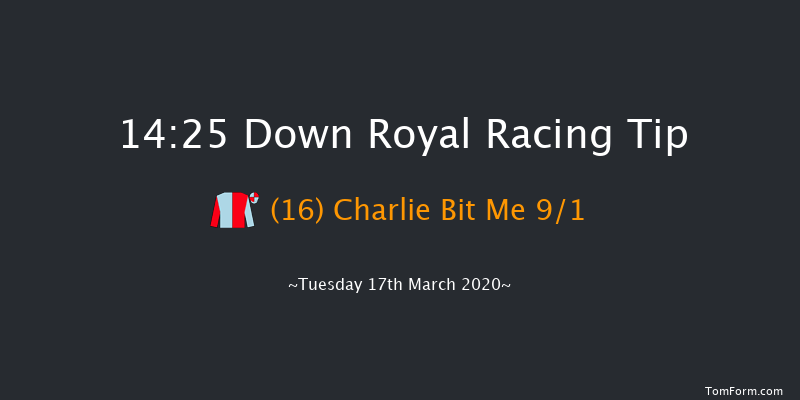 14:25 Down Royal Racing Tip

(16) Charlie Bit Me 9/1

~Tuesday 17th March 2020~

TomForm.com